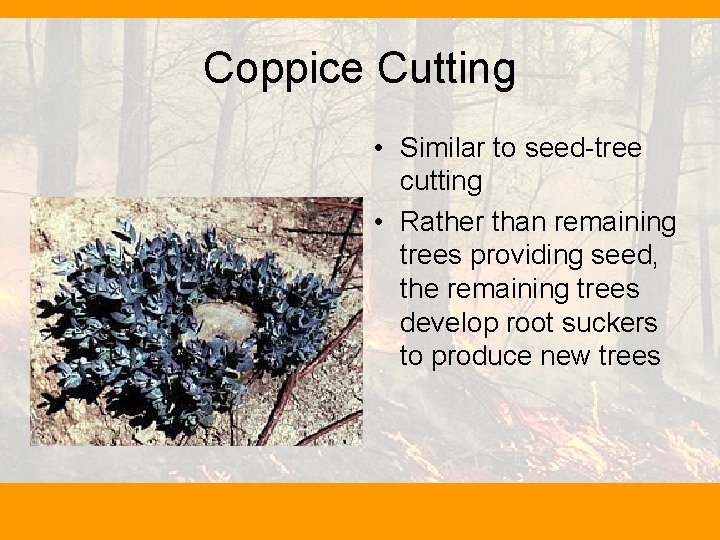 Coppice Cutting

• Similar to seed-tree cutting

• Rather than remaining trees providing seed, the remaining trees develop root suckers to produce new trees